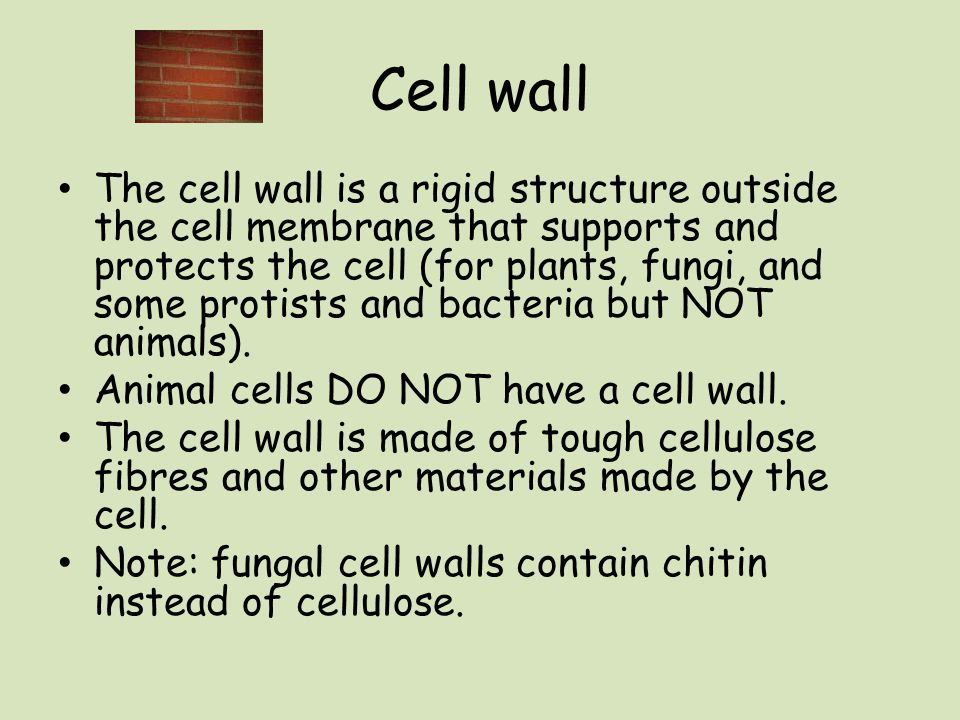 Cell wall

• The cell wall is a rigid structure outside the cell membrane that supports and protects the cell (for plants, fungi, and some protists and bacteria but NOT animals).
• Animal cells DO NOT have a cell wall.
• The cell wall is made of tough cellulose fibres and other materials made by the cell.
• Note: fungal cell walls contain chitin instead of cellulose.